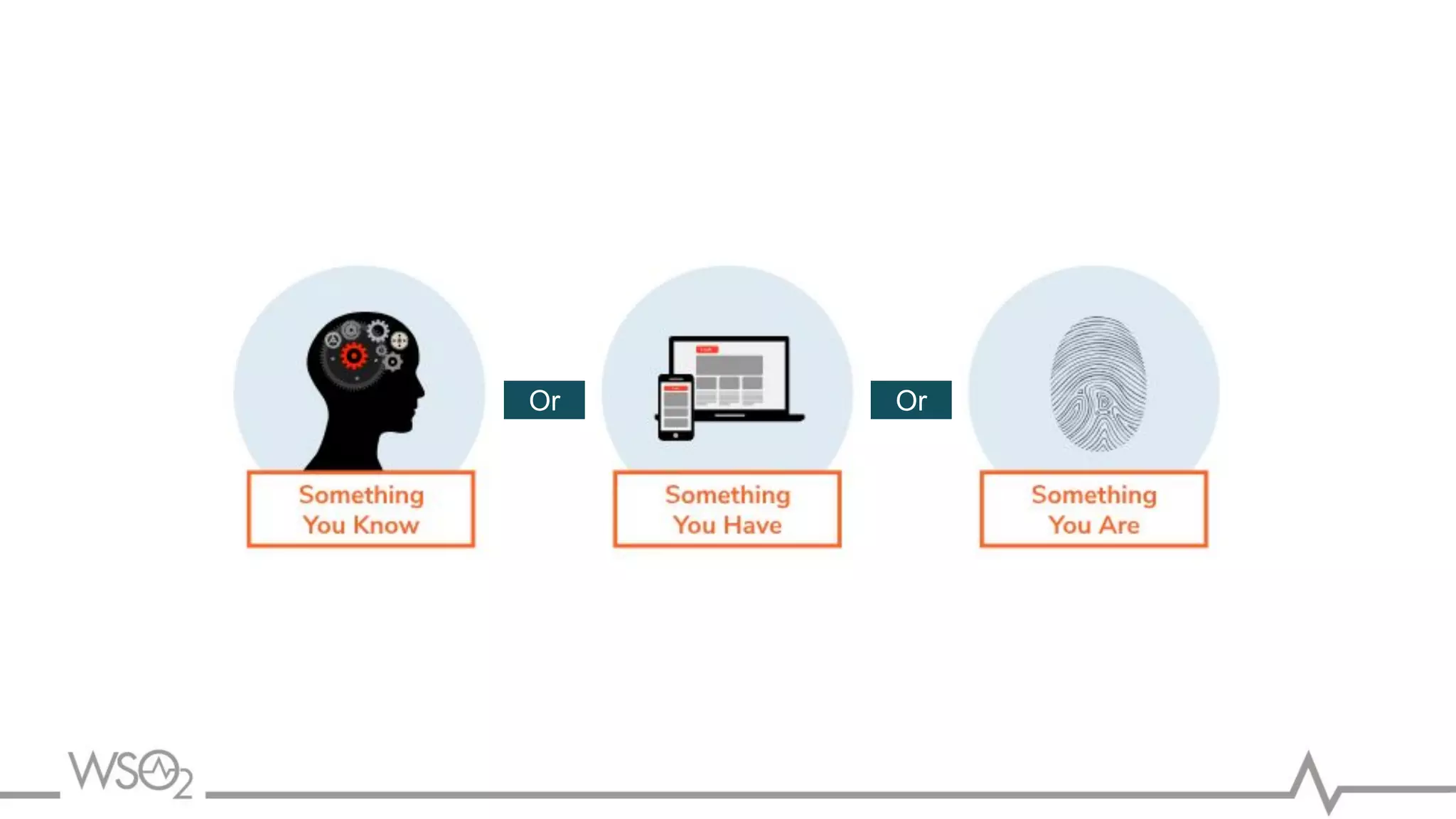 Something You Know

Or

Something You Have

Or

Something You Are

WSO2